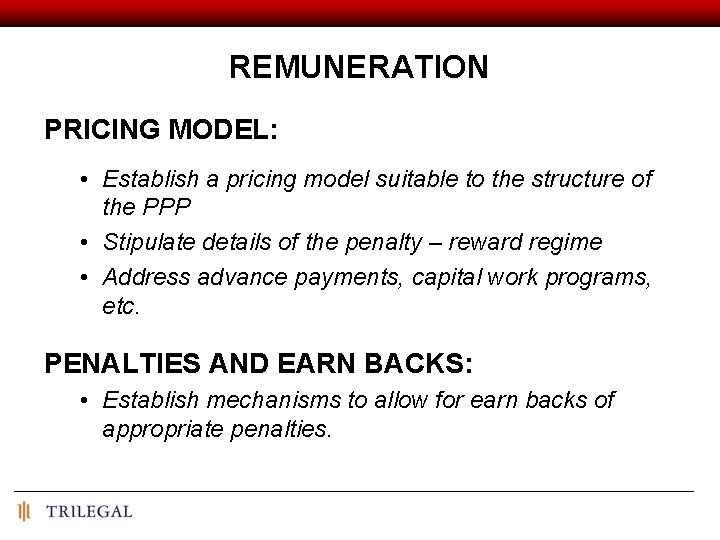 REMUNERATION

PRICING MODEL:

• Establish a pricing model suitable to the structure of the PPP
• Stipulate details of the penalty – reward regime
• Address advance payments, capital work programs, etc.

PENALTIES AND EARN BACKS:

• Establish mechanisms to allow for earn backs of appropriate penalties.

TRILEGAL